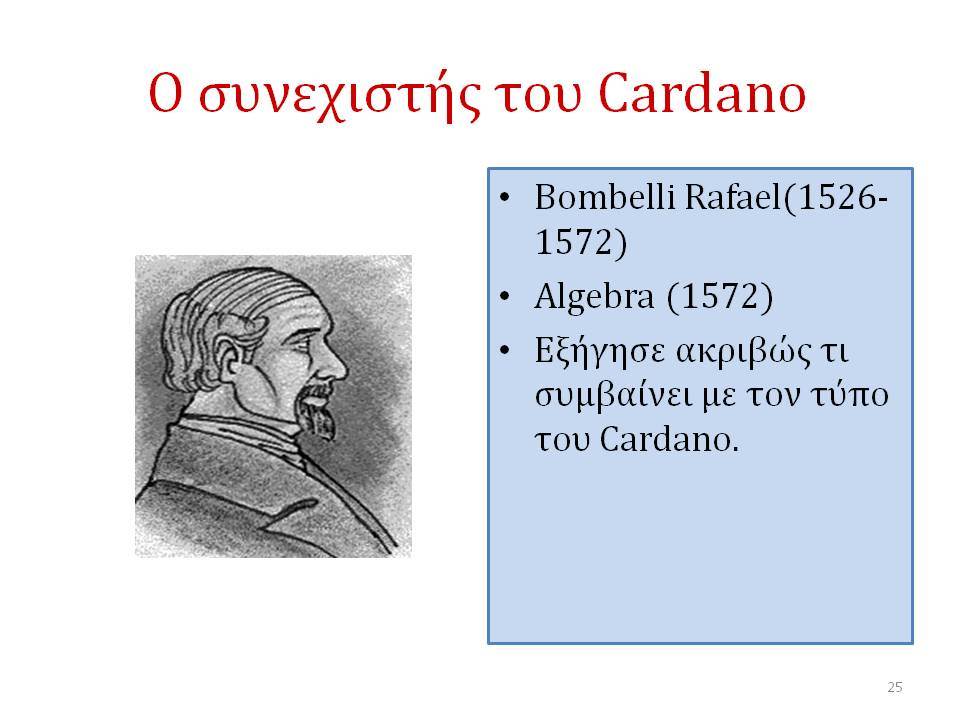 Ο συνεχιστής του Cardano

• Bombelli Rafael(1526-1572)
• Algebra (1572)
• Εξήγησε ακριβώς τι συμβαίνει με τον τύπο του Cardano.

25